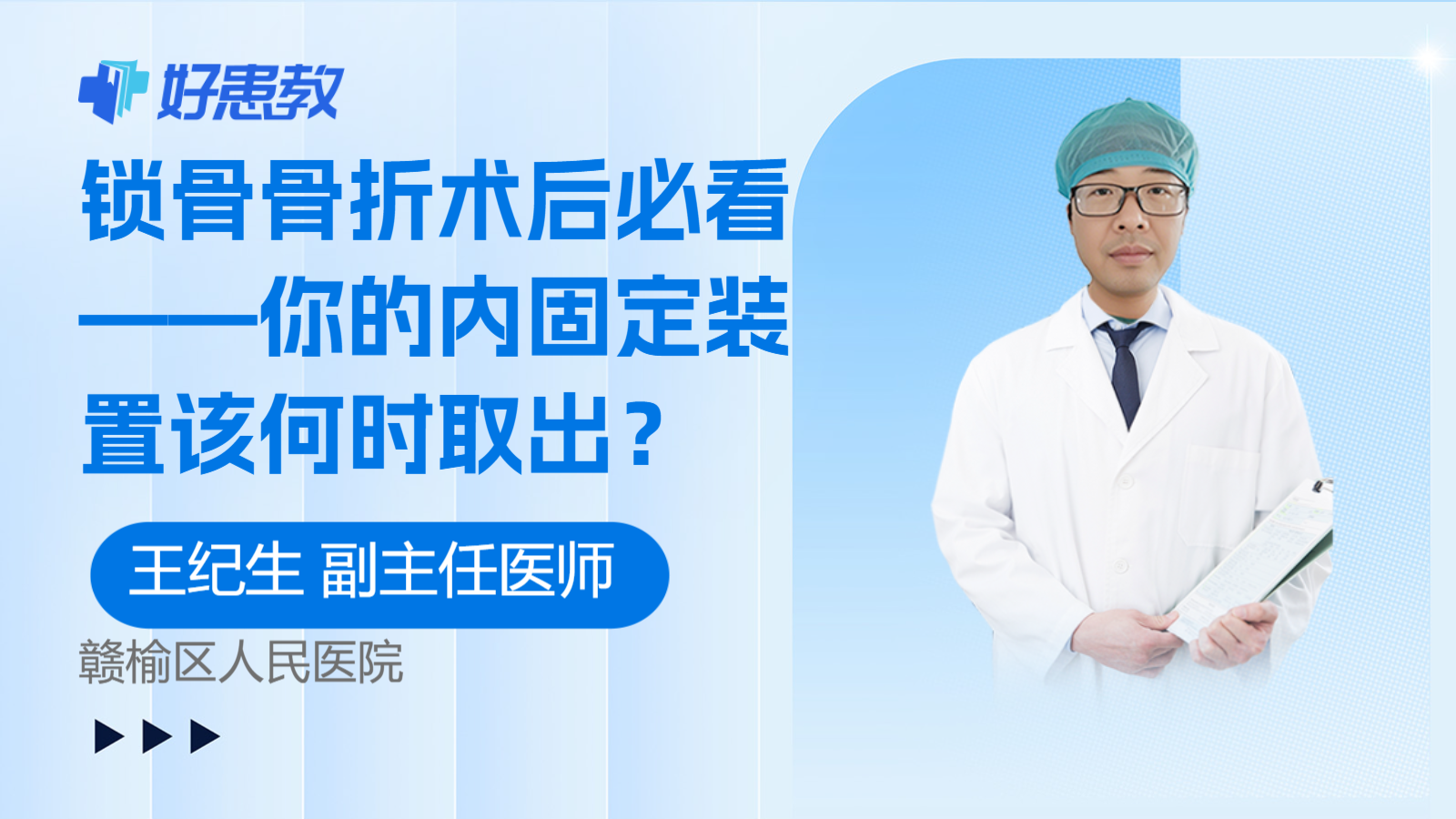 好患教

锁骨骨折术后必看——你的内固定装置该何时取出？

王纪生 副主任医师

赣榆区人民医院